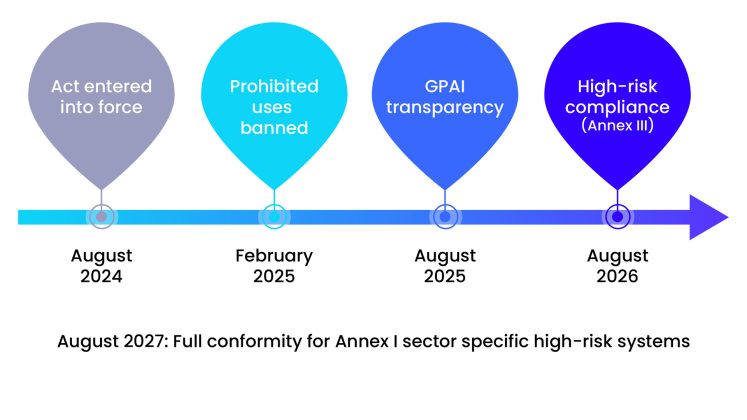 Act entered into force

Prohibited uses banned

GPAI transparency

High-risk compliance (Annex III)

August 2024

February 2025

August 2025

August 2026

August 2027: Full conformity for Annex I sector specific high-risk systems